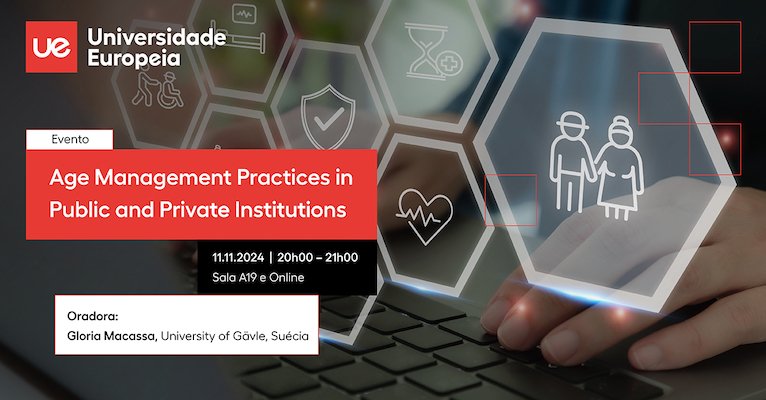 ue Universidade Europeia

Evento

Age Management Practices in Public and Private Institutions

11.11.2024 | 20h00 – 21h00
Sala A19 e Online

Oradora:
Gloria Macassa, University of Gävle, Suécia